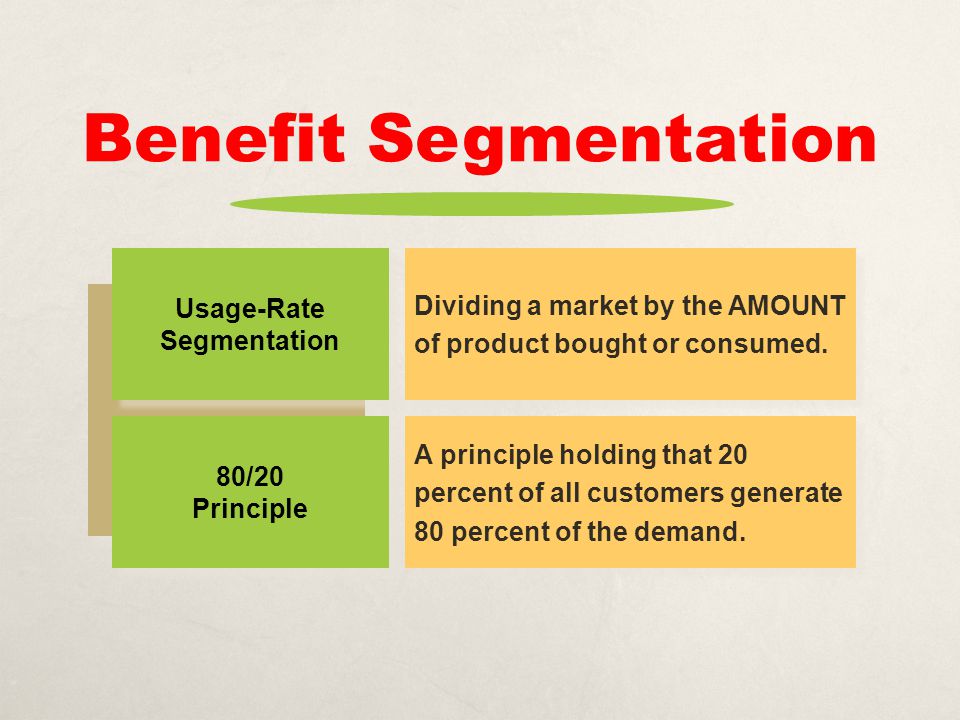 Benefit Segmentation

Usage-Rate Segmentation

Dividing a market by the AMOUNT of product bought or consumed.

80/20 Principle

A principle holding that 20 percent of all customers generate 80 percent of the demand.